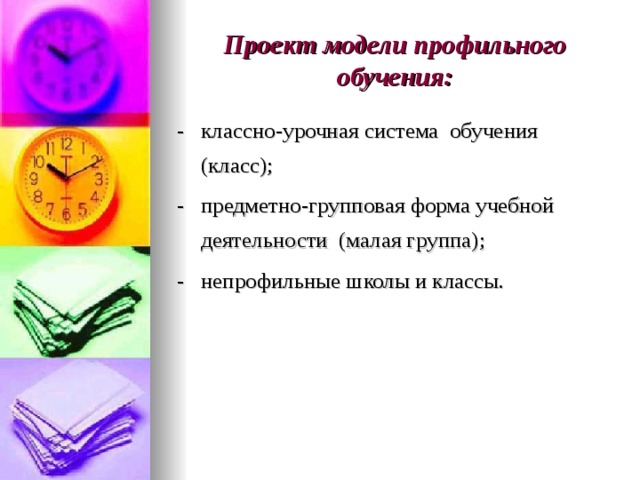 Проект модели профильного обучения:

- классно-урочная система обучения (класс);

- предметно-групповая форма учебной деятельности (малая группа);

- непрофильные школы и классы.